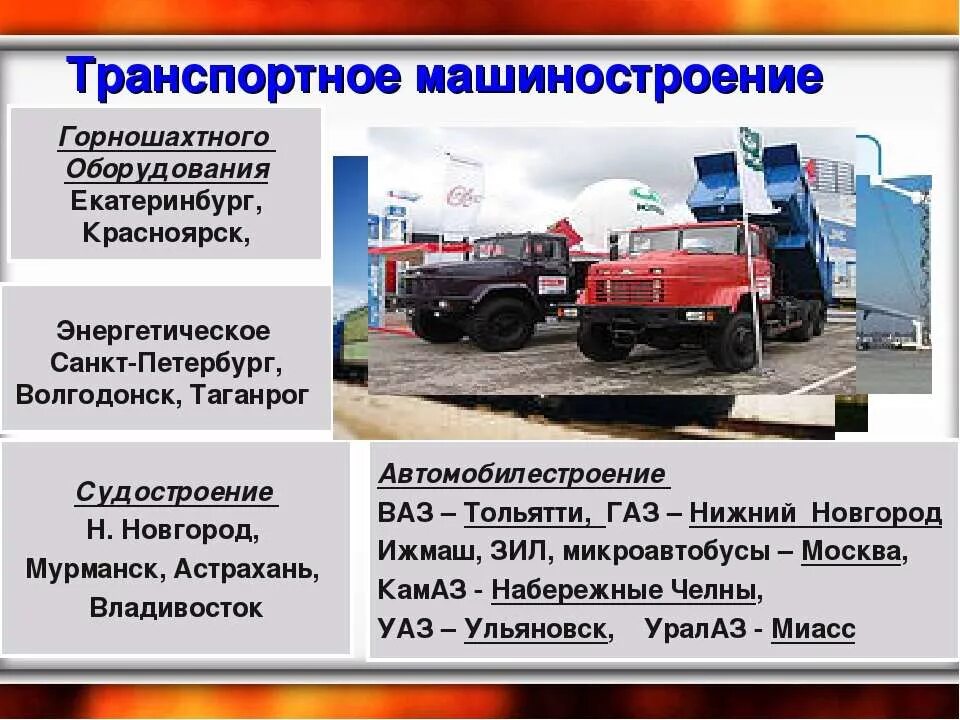 Транспортное машиностроение

Горношахтного Оборудования
Екатеринбург, Красноярск,

Энергетическое
Санкт-Петербург, Волгодонск, Таганрог

Судостроение
Н. Новгород, Мурманск, Астрахань, Владивосток

Автомобилестроение
ВАЗ – Тольятти, ГАЗ – Нижний Новгород
Ижмаш, ЗИЛ, микроавтобусы – Москва,
КамАЗ - Набережные Челны,
УАЗ – Ульяновск, УралАЗ - Миасс